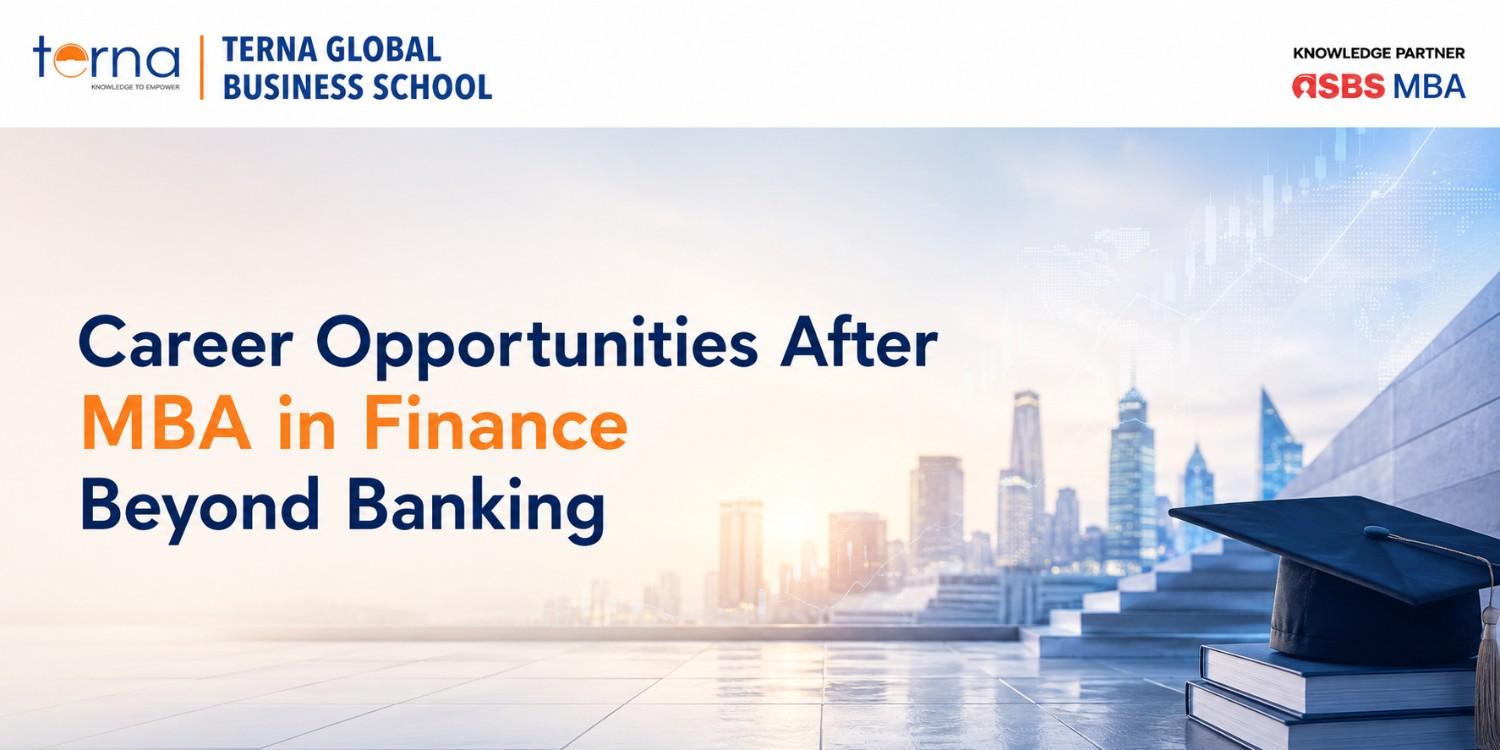 terna
KNOWLEDGE TO EMPOWER

TERNA GLOBAL BUSINESS SCHOOL

KNOWLEDGE PARTNER
SBS MBA

Career Opportunities After MBA in Finance Beyond Banking